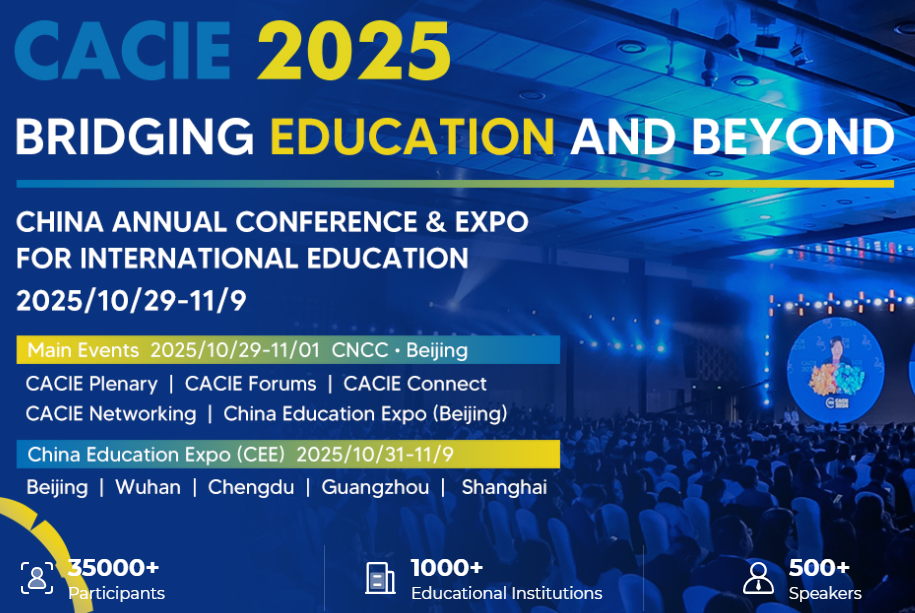 CACIE 2025

BRIDGING EDUCATION AND BEYOND

CHINA ANNUAL CONFERENCE & EXPO FOR INTERNATIONAL EDUCATION

2025/10/29-11/9

Main Events 2025/10/29-11/01 CNCC · Beijing

CACIE Plenary | CACIE Forums | CACIE Connect
CACIE Networking | China Education Expo (Beijing)

China Education Expo (CEE) 2025/10/31-11/9

Beijing | Wuhan | Chengdu | Guangzhou | Shanghai

35000+
Participants

1000+
Educational Institutions

500+
Speakers